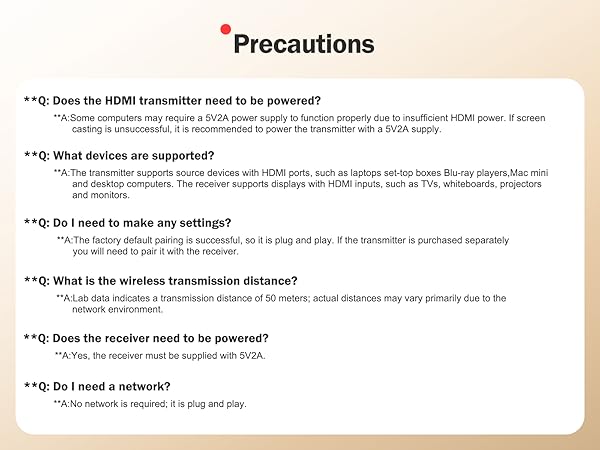 Precautions

**Q: Does the HDMI transmitter need to be powered?

**A:Some computers may require a 5V2A power supply to function properly due to insufficient HDMI power. If screen casting is unsuccessful, it is recommended to power the transmitter with a 5V2A supply.

**Q: What devices are supported?

**A:The transmitter supports source devices with HDMI ports, such as laptops set-top boxes Blu-ray players,Mac mini and desktop computers. The receiver supports displays with HDMI inputs, such as TVs, whiteboards, projectors and monitors.

**Q: Do I need to make any settings?

**A:The factory default pairing is successful, so it is plug and play. If the transmitter is purchased separately you will need to pair it with the receiver.

**Q: What is the wireless transmission distance?

**A:Lab data indicates a transmission distance of 50 meters; actual distances may vary primarily due to the network environment.

**Q: Does the receiver need to be powered?

**A:Yes, the receiver must be supplied with 5V2A.

**Q: Do I need a network?

**A:No network is required; it is plug and play.